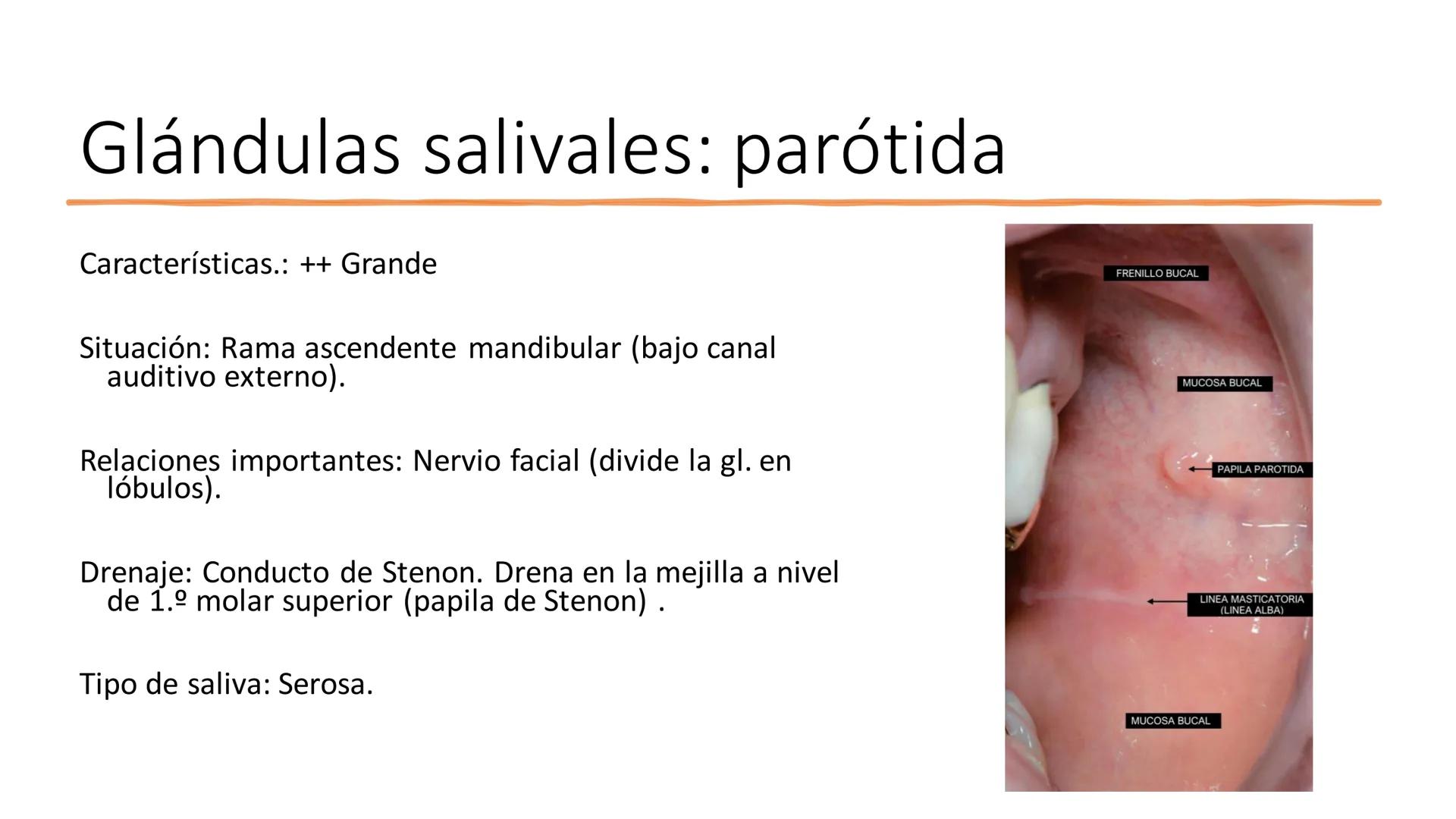 Glándulas salivales: parótida

Características.: ++ Grande

Situación: Rama ascendente mandibular (bajo canal auditivo externo).

Relaciones importantes: Nervio facial (divide la gl. en lóbulos).

Drenaje: Conducto de Stenon. Drena en la mejilla a nivel de 1.º molar superior (papila de Stenon) .

Tipo de saliva: Serosa.

FRENILLO BUCAL

MUCOSA BUCAL

PAPILA PAROTIDA

LINEA MASTICATORIA (LINEA ALBA)

MUCOSA BUCAL